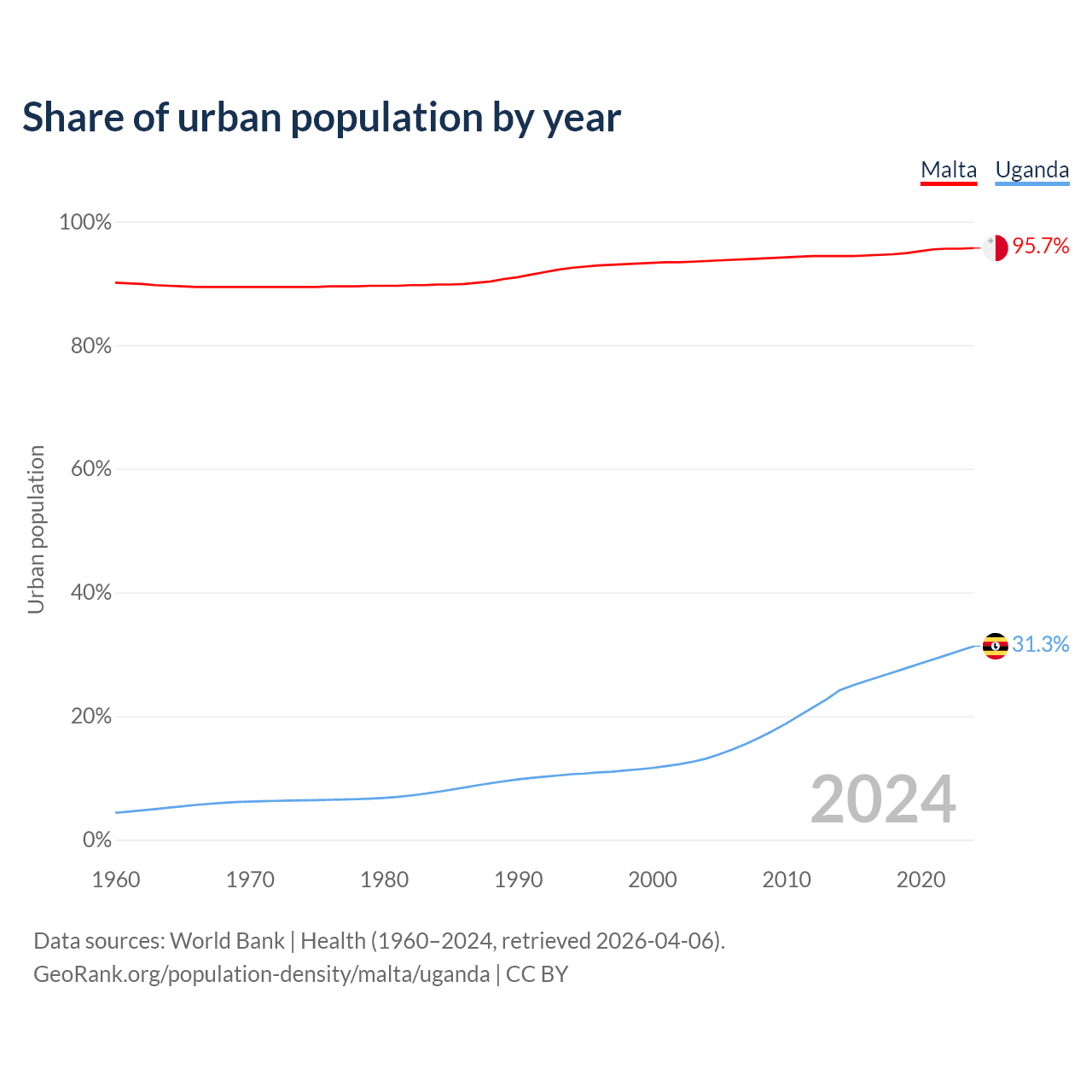 Share of urban population by year

Malta Uganda

100%
80%
60%
40%
20%
0%

Urban population

95.7%
31.3%

2024

1960 1970 1980 1990 2000 2010 2020

Data sources: World Bank | Health (1960–2024, retrieved 2026-04-06).
GeoRank.org/population-density/malta/uganda | CC BY